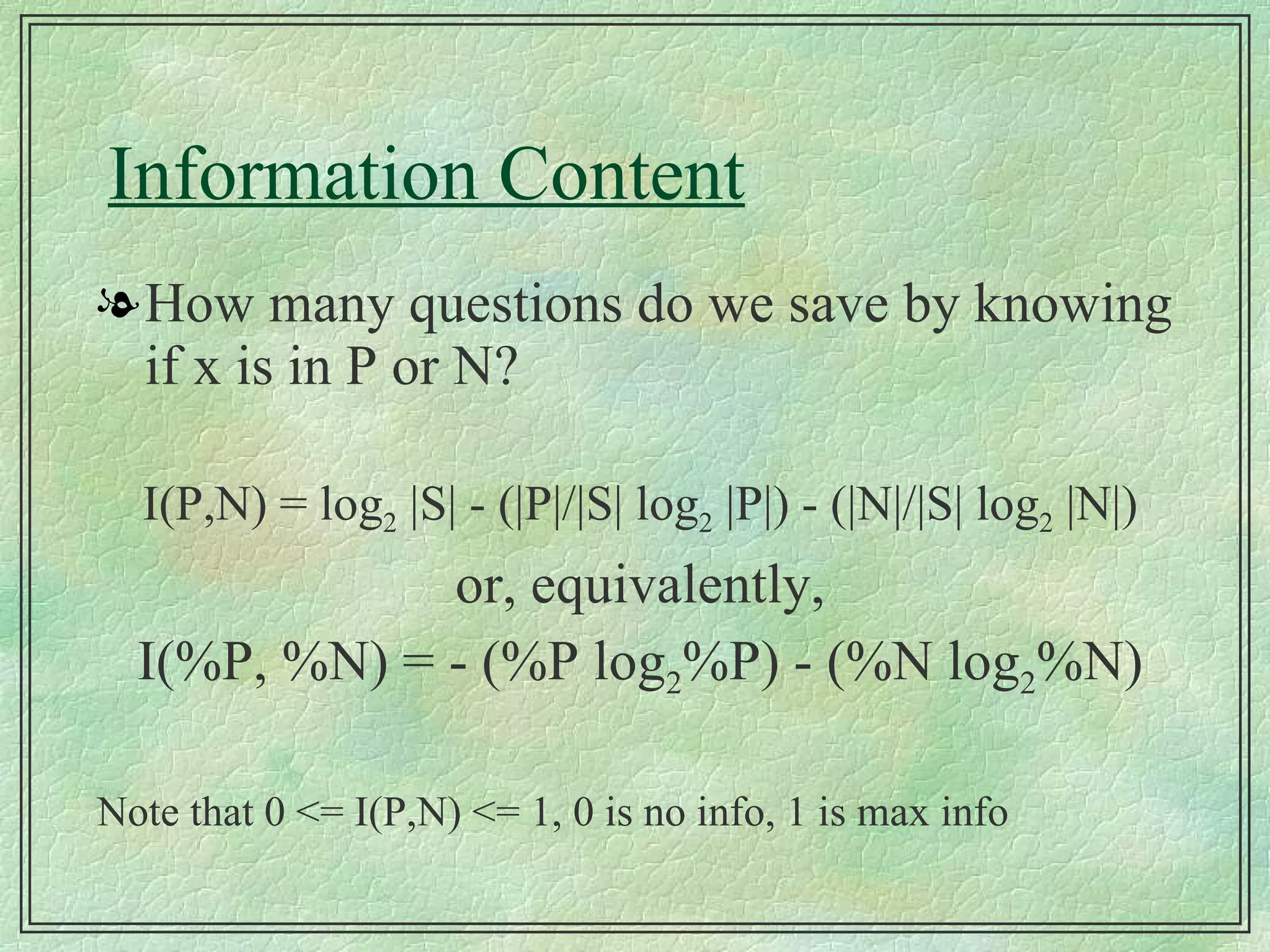 Information Content

How many questions do we save by knowing if x is in P or N?

$I(P,N) = \log_2 |S| - (|P|/|S| \log_2 |P|) - (|N|/|S| \log_2 |N|)$

or, equivalently,

$I(\%P, \%N) = - (\%P \log_2 \%P) - (\%N \log_2 \%N)$

Note that 0 <= I(P,N) <= 1, 0 is no info, 1 is max info